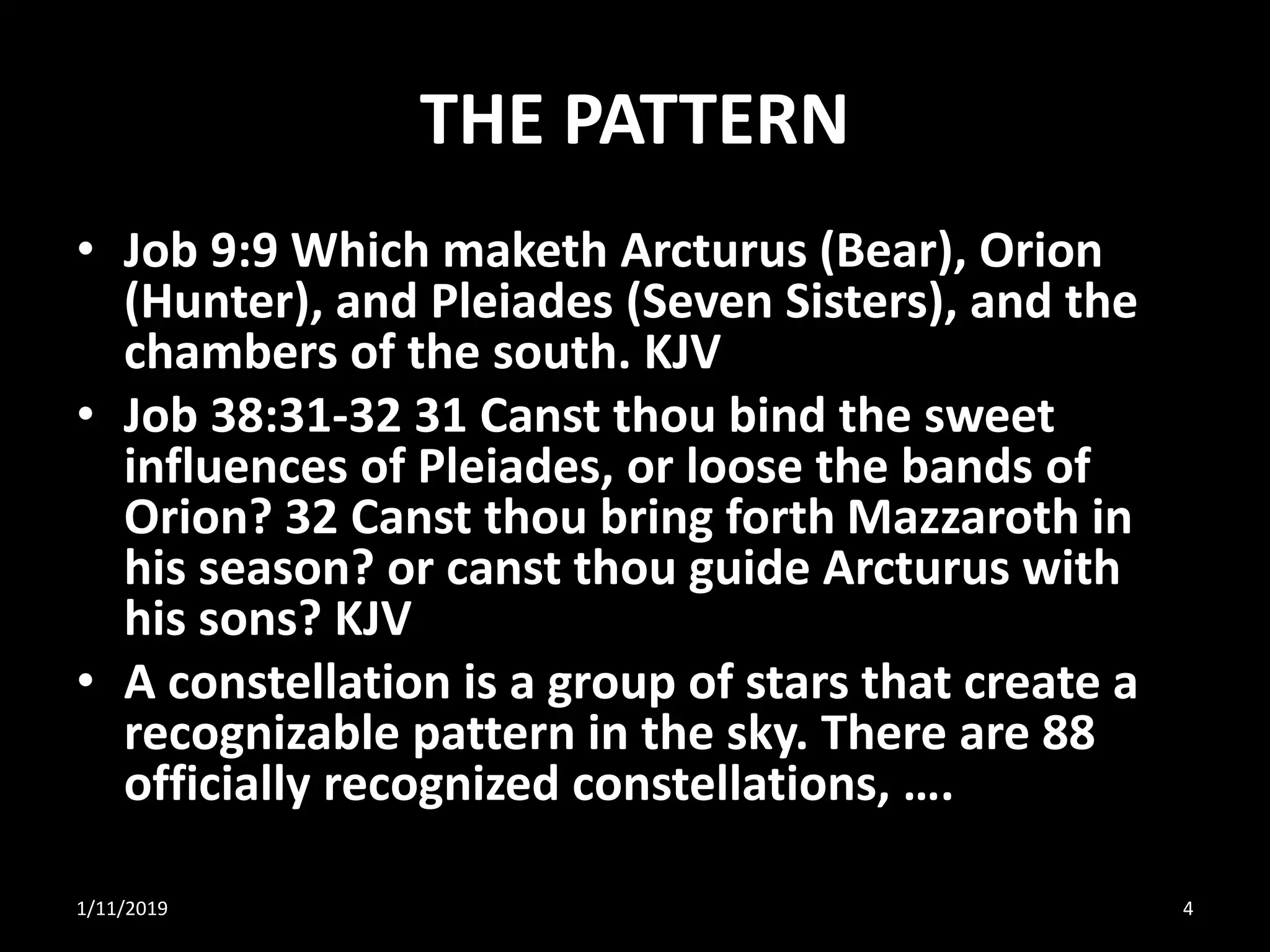 THE PATTERN

• Job 9:9 Which maketh Arcturus (Bear), Orion (Hunter), and Pleiades (Seven Sisters), and the chambers of the south. KJV

• Job 38:31-32 31 Canst thou bind the sweet influences of Pleiades, or loose the bands of Orion? 32 Canst thou bring forth Mazzaroth in his season? or canst thou guide Arcturus with his sons? KJV

• A constellation is a group of stars that create a recognizable pattern in the sky. There are 88 officially recognized constellations, ….

1/11/2019

4